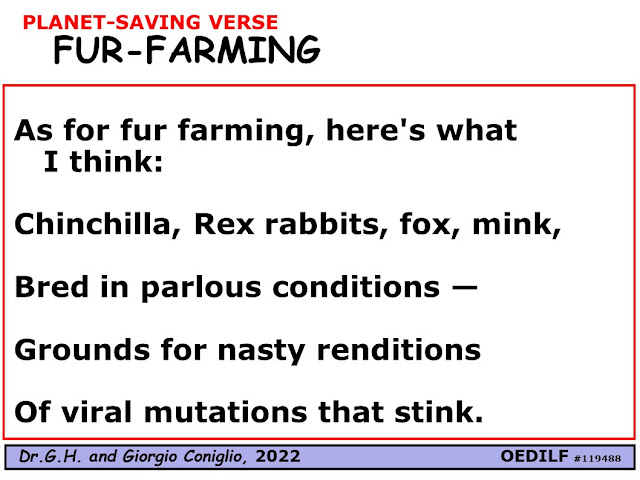 PLANET-SAVING VERSE
FUR-FARMING

As for fur farming, here's what I think:

Chinchilla, Rex rabbits, fox, mink,

Bred in parlous conditions —

Grounds for nasty renditions

Of viral mutations that stink.

Dr.G.H. and Giorgio Coniglio, 2022

OEDILF #119488